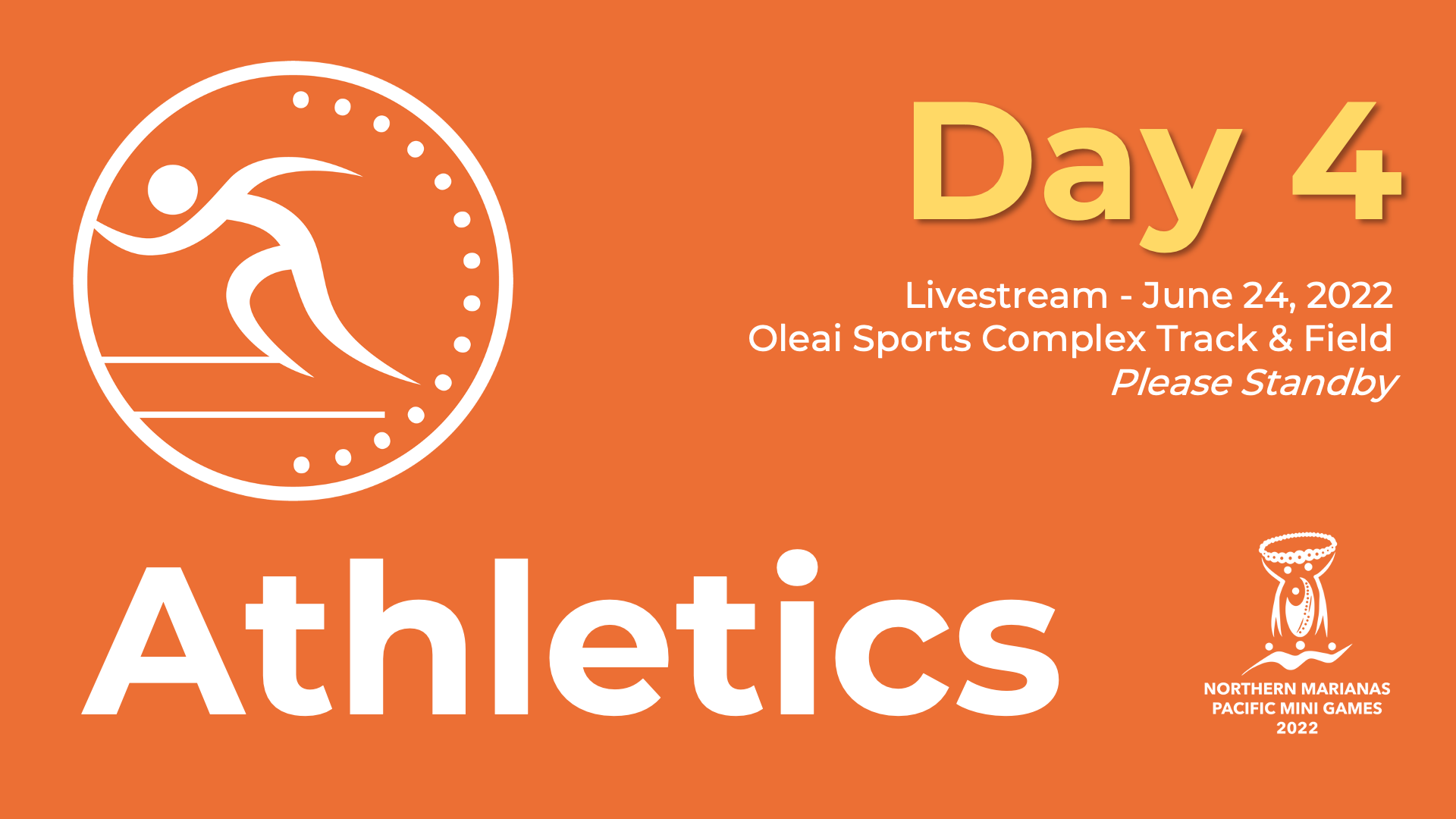 Day 4

Livestream - June 24, 2022
Oleai Sports Complex Track & Field
Please Standby

Athletics

NORTHERN MARIANAS
PACIFIC MINI GAMES
2022